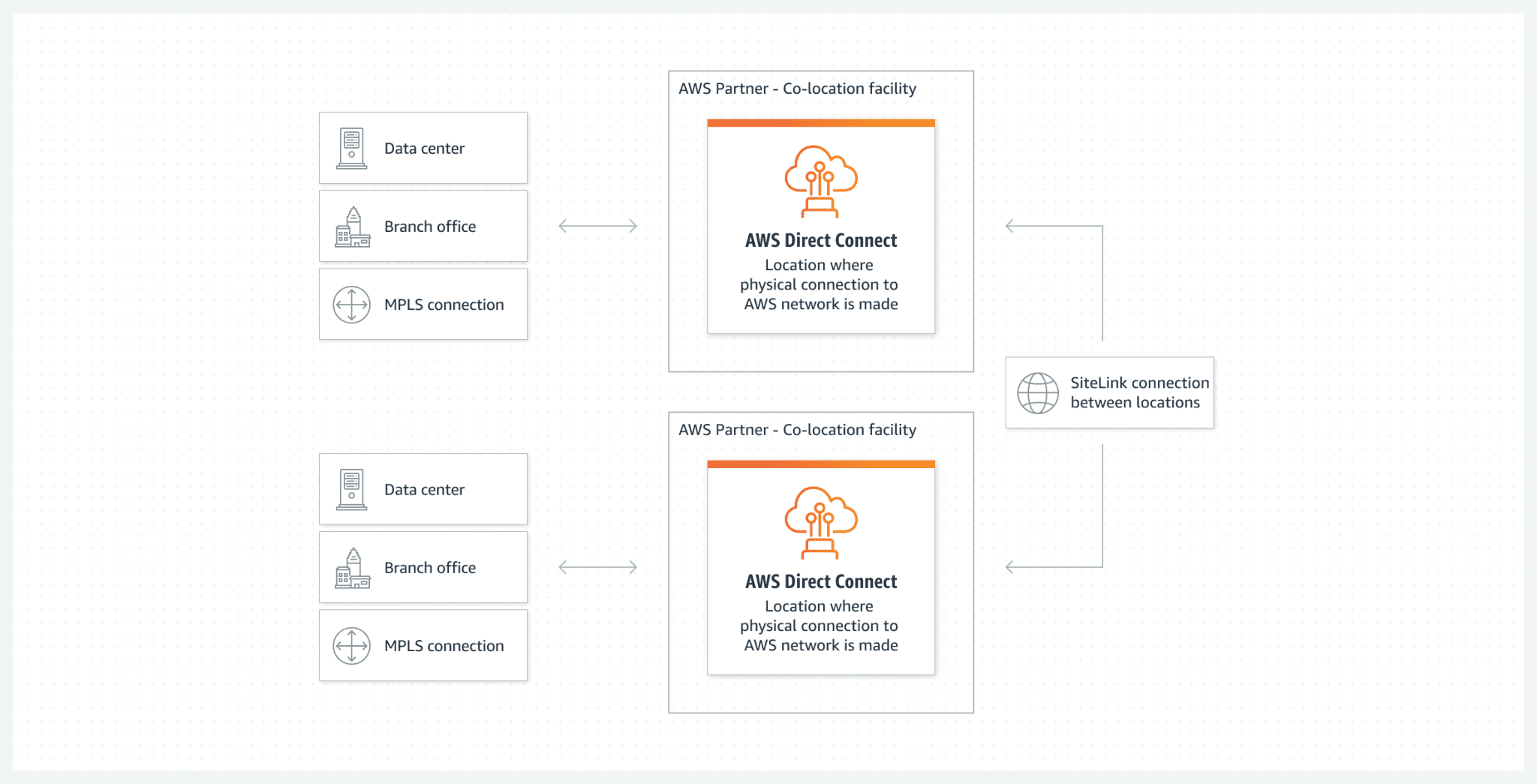 Data center

Branch office

MPLS connection

AWS Partner - Co-location facility

AWS Direct Connect

Location where physical connection to AWS network is made

SiteLink connection between locations

Data center

Branch office

MPLS connection

AWS Partner - Co-location facility

AWS Direct Connect

Location where physical connection to AWS network is made